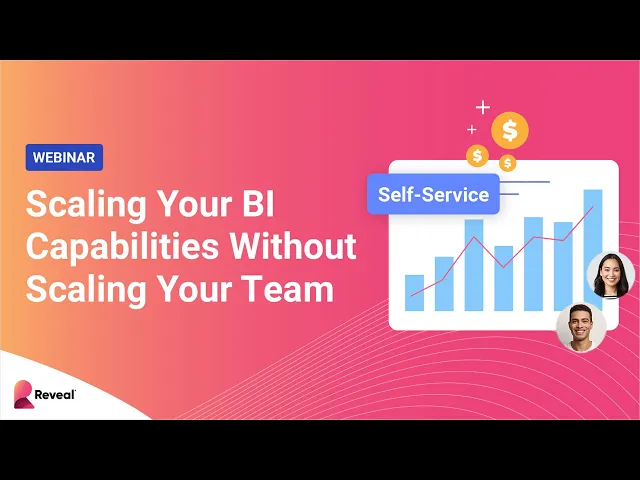 WEBINAR

Scaling Your BI Capabilities Without Scaling Your Team

Self-Service

$

$

$

Reveal